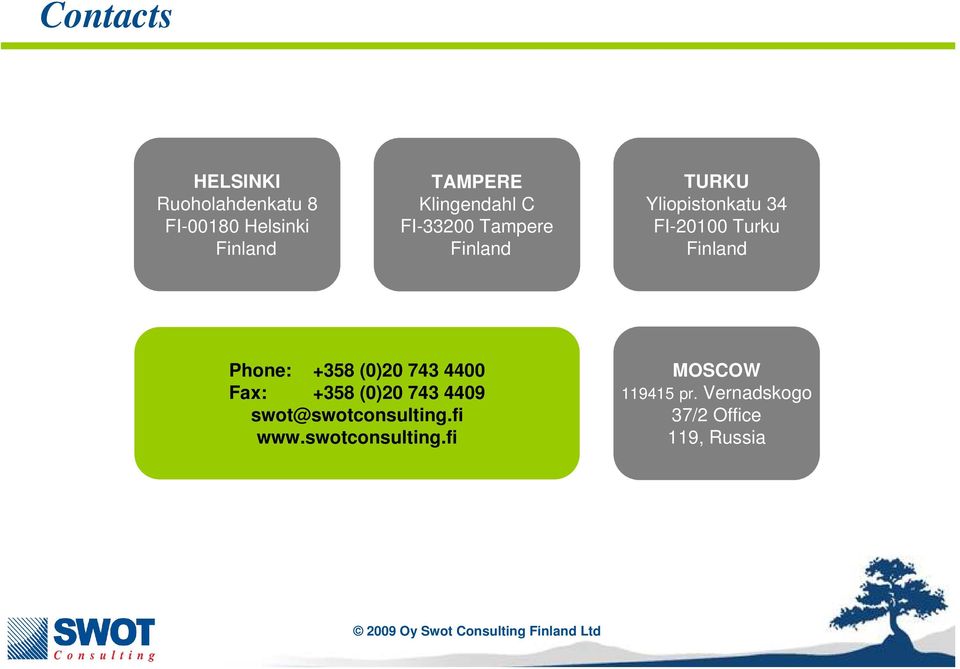 Contacts

HELSINKI
Ruoholahdenkatu 8
FI-00180 Helsinki
Finland

TAMPERE
Klingendahl C
FI-33200 Tampere
Finland

TURKU
Yliopistonkatu 34
FI-20100 Turku
Finland

Phone: +358 (0)20 743 4400
Fax: +358 (0)20 743 4409
swot@swotconsulting.fi
www.swotconsulting.fi

MOSCOW
119415 pr. Vernadskogo
37/2 Office
119, Russia

SWOT
Consulting

© 2009 Oy Swot Consulting Finland Ltd